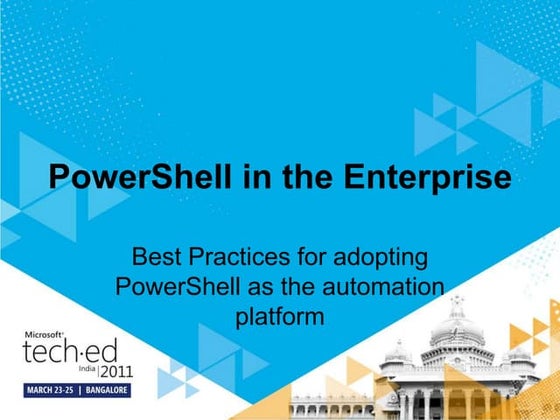 PowerShell in the Enterprise

Best Practices for adopting PowerShell as the automation platform

Microsoft®
tech·ed
India | 2011
MARCH 23-25 | BANGALORE